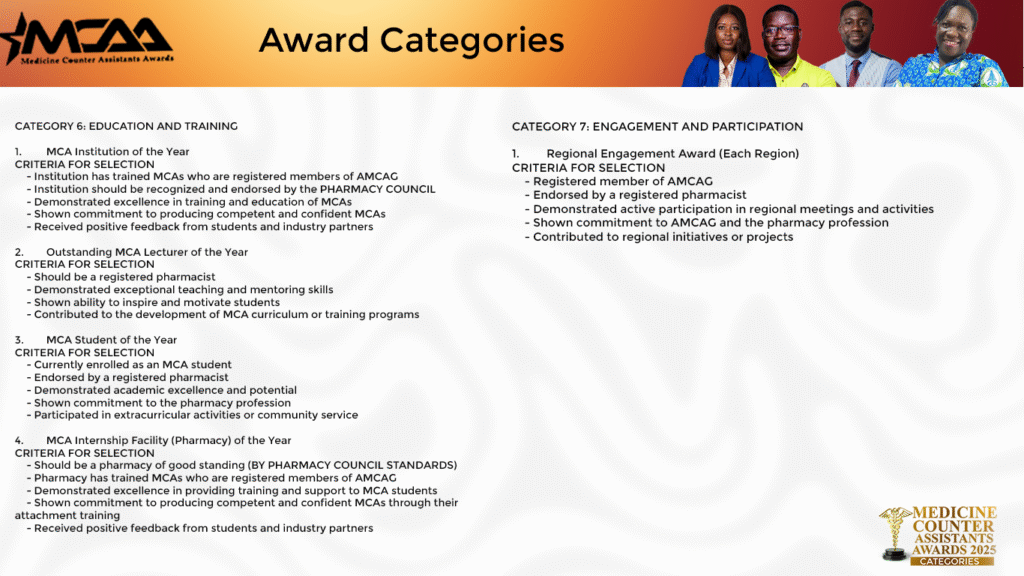 MCAA
Medicine Counter Assistants Awards

Award Categories

CATEGORY 6: EDUCATION AND TRAINING

1. MCA Institution of the Year
CRITERIA FOR SELECTION
- Institution has trained MCAs who are registered members of AMCAG
- Institution should be recognized and endorsed by the PHARMACY COUNCIL
- Demonstrated excellence in training and education of MCAs
- Shown commitment to producing competent and confident MCAs
- Received positive feedback from students and industry partners

2. Outstanding MCA Lecturer of the Year
CRITERIA FOR SELECTION
- Should be a registered pharmacist
- Demonstrated exceptional teaching and mentoring skills
- Shown ability to inspire and motivate students
- Contributed to the development of MCA curriculum or training programs

3. MCA Student of the Year
CRITERIA FOR SELECTION
- Currently enrolled as an MCA student
- Endorsed by a registered pharmacist
- Demonstrated academic excellence and potential
- Shown commitment to the pharmacy profession
- Participated in extracurricular activities or community service

4. MCA Internship Facility (Pharmacy) of the Year
CRITERIA FOR SELECTION
- Should be a pharmacy of good standing (BY PHARMACY COUNCIL STANDARDS)
- Pharmacy has trained MCAs who are registered members of AMCAG
- Demonstrated excellence in providing training and support to MCA students
- Shown commitment to producing competent and confident MCAs through their attachment training
- Received positive feedback from students and industry partners

CATEGORY 7: ENGAGEMENT AND PARTICIPATION

1. Regional Engagement Award (Each Region)
CRITERIA FOR SELECTION
- Registered member of AMCAG
- Endorsed by a registered pharmacist
- Demonstrated active participation in regional meetings and activities
- Shown commitment to AMCAG and the pharmacy profession
- Contributed to regional initiatives or projects

MEDICINE COUNTER ASSISTANTS AWARDS 2025
CATEGORIES